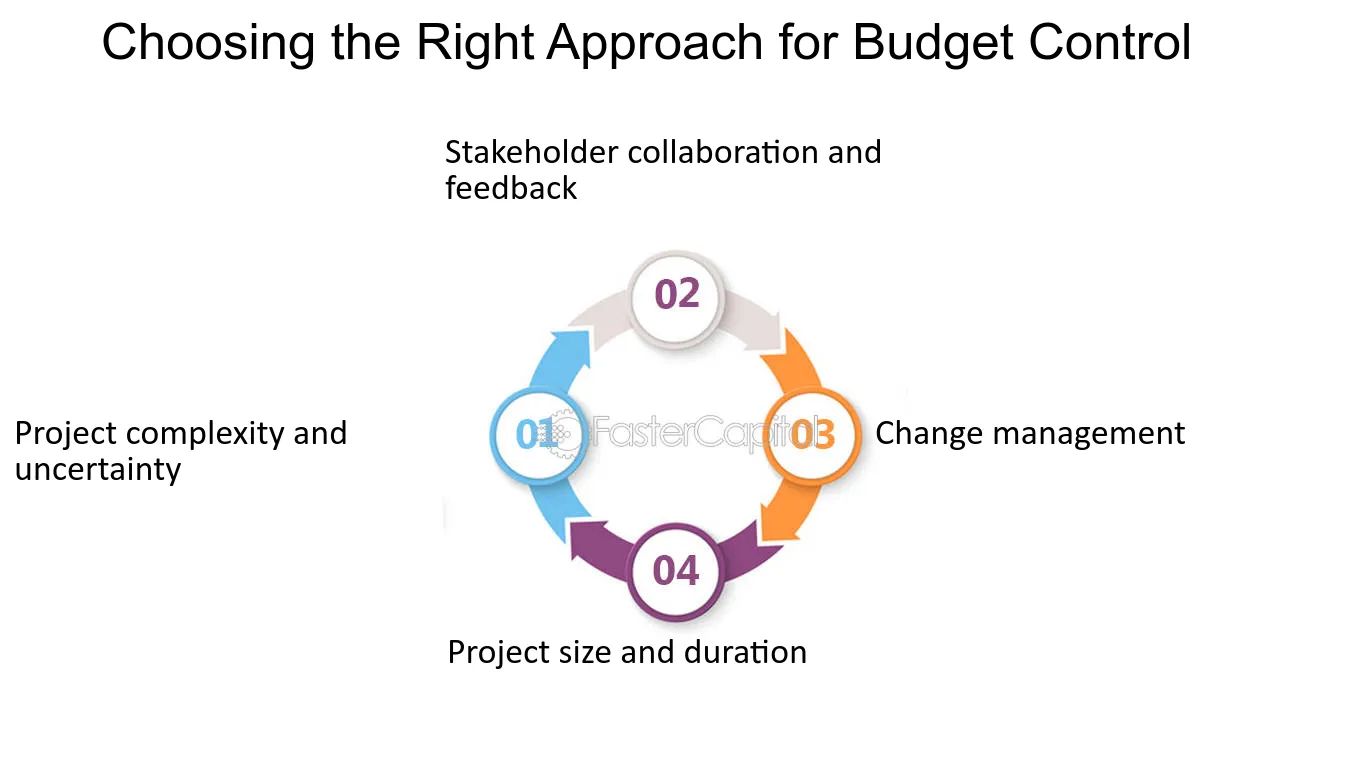 Choosing the Right Approach for Budget Control

Stakeholder collaboration and feedback

02

Project complexity and uncertainty

01

FasterCapital

03

Change management

04

Project size and duration